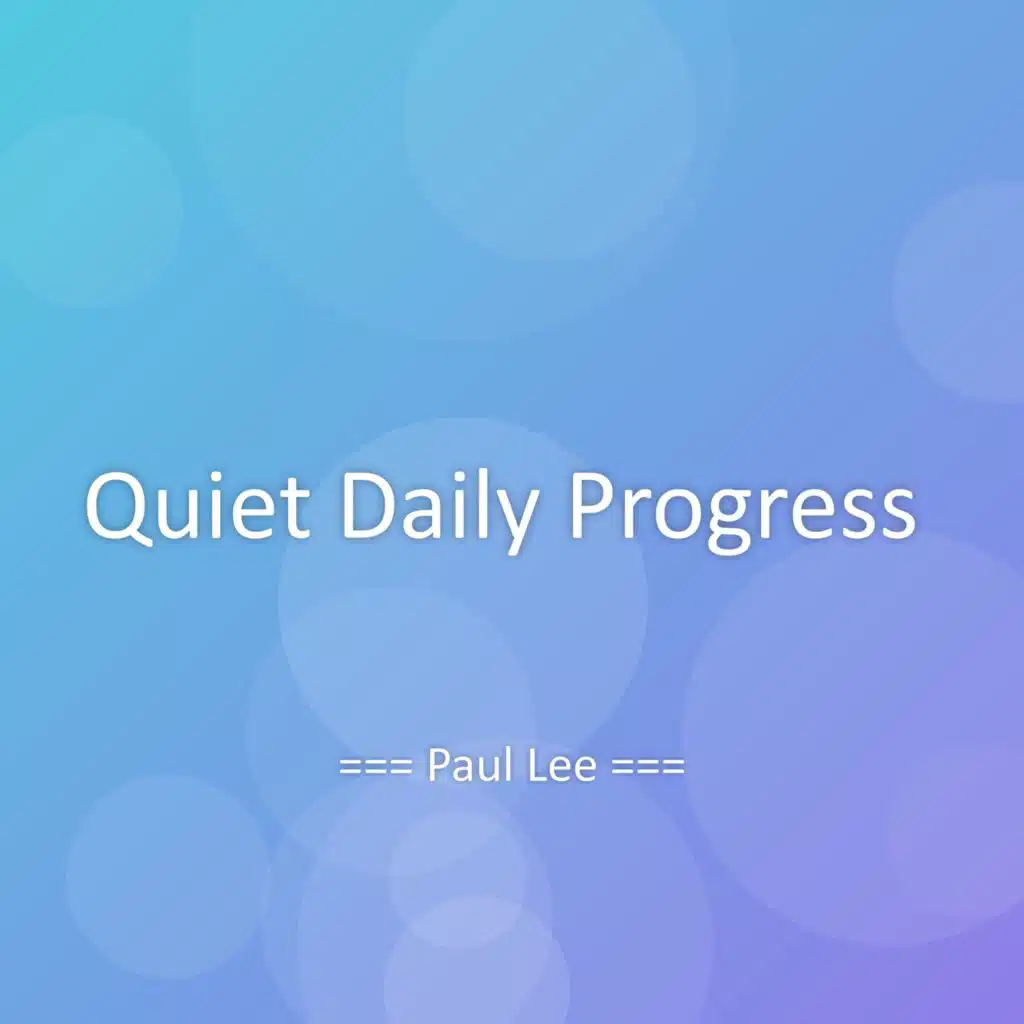 Quiet Daily Progress

=== Paul Lee ===